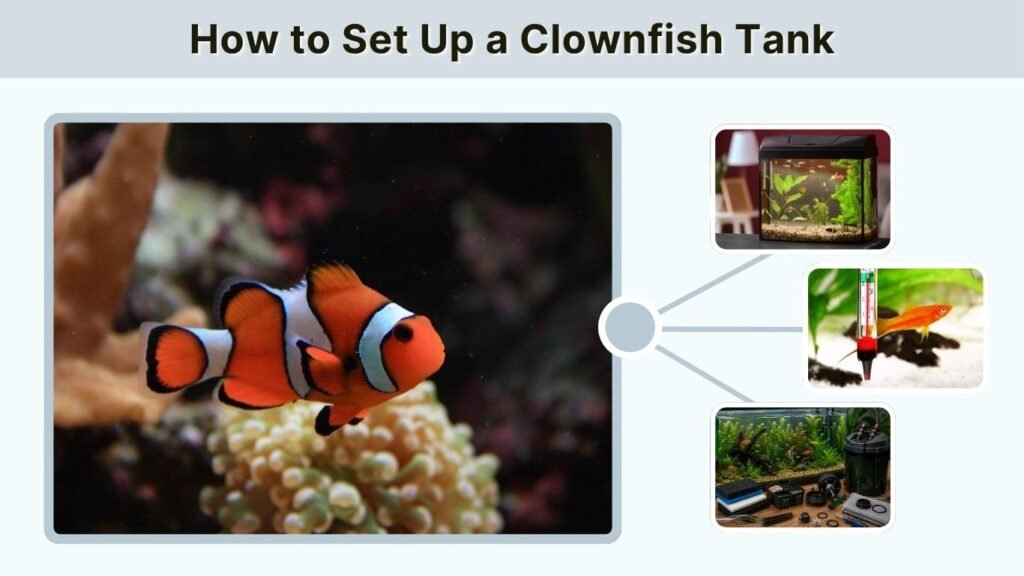 How to Set Up a Clownfish Tank